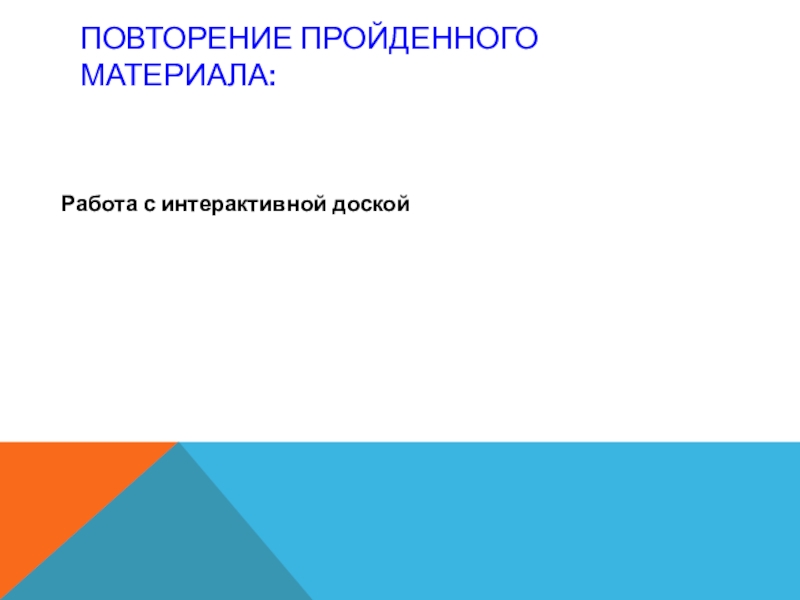 ПОВТОРЕНИЕ ПРОЙДЕННОГО МАТЕРИАЛА:

Работа с интерактивной доской